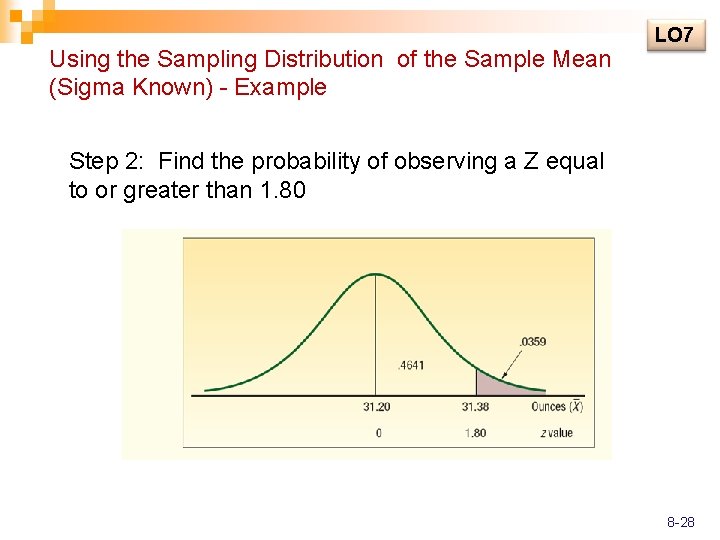 LO7

Using the Sampling Distribution of the Sample Mean (Sigma Known) - Example

Step 2: Find the probability of observing a Z equal to or greater than 1.80

.0359

.4641

31.20

31.38

Ounces ($\bar{X}$)

0

1.80

$z$ value

8-28